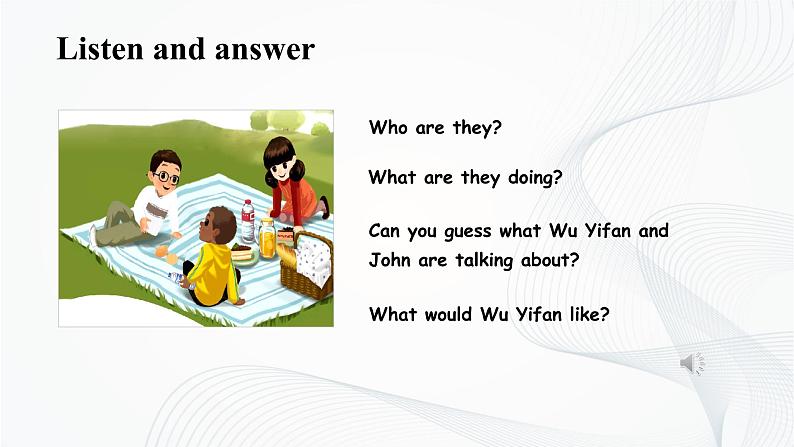 Listen and answer

Who are they?

What are they doing?

Can you guess what Wu Yifan and John are talking about?

What would Wu Yifan like?